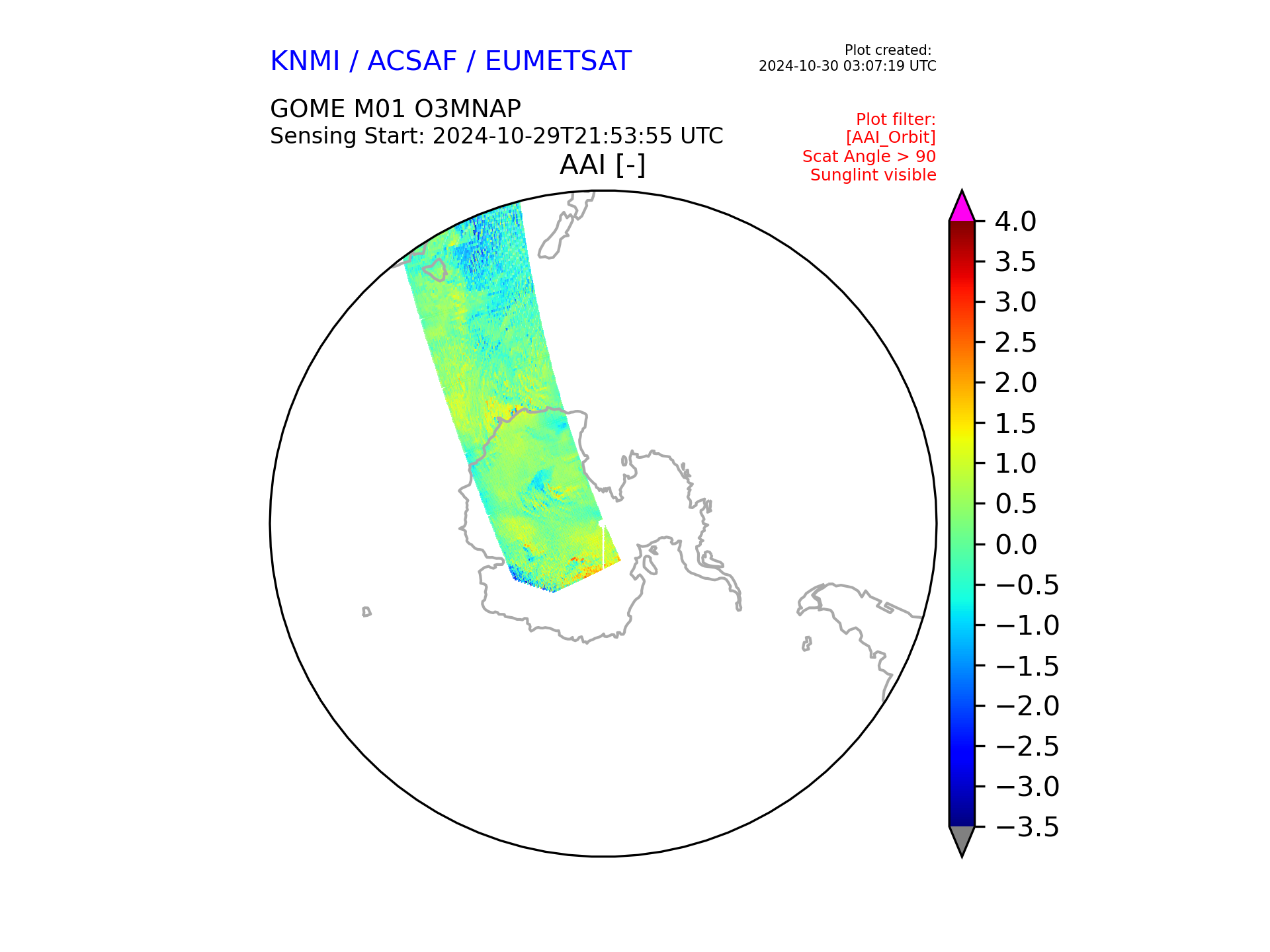 KNMI / ACSAF / EUMETSAT

Plot created:
2024-10-30 03:07:19 UTC

GOME M01 O3MNAP
Sensing Start: 2024-10-29T21:53:55 UTC

Plot filter:
[AAI_Orbit]
Scat Angle > 90
Sunglint visible

AAI [-]

4.0
3.5
3.0
2.5
2.0
1.5
1.0
0.5
0.0
−0.5
−1.0
−1.5
−2.0
−2.5
−3.0
−3.5